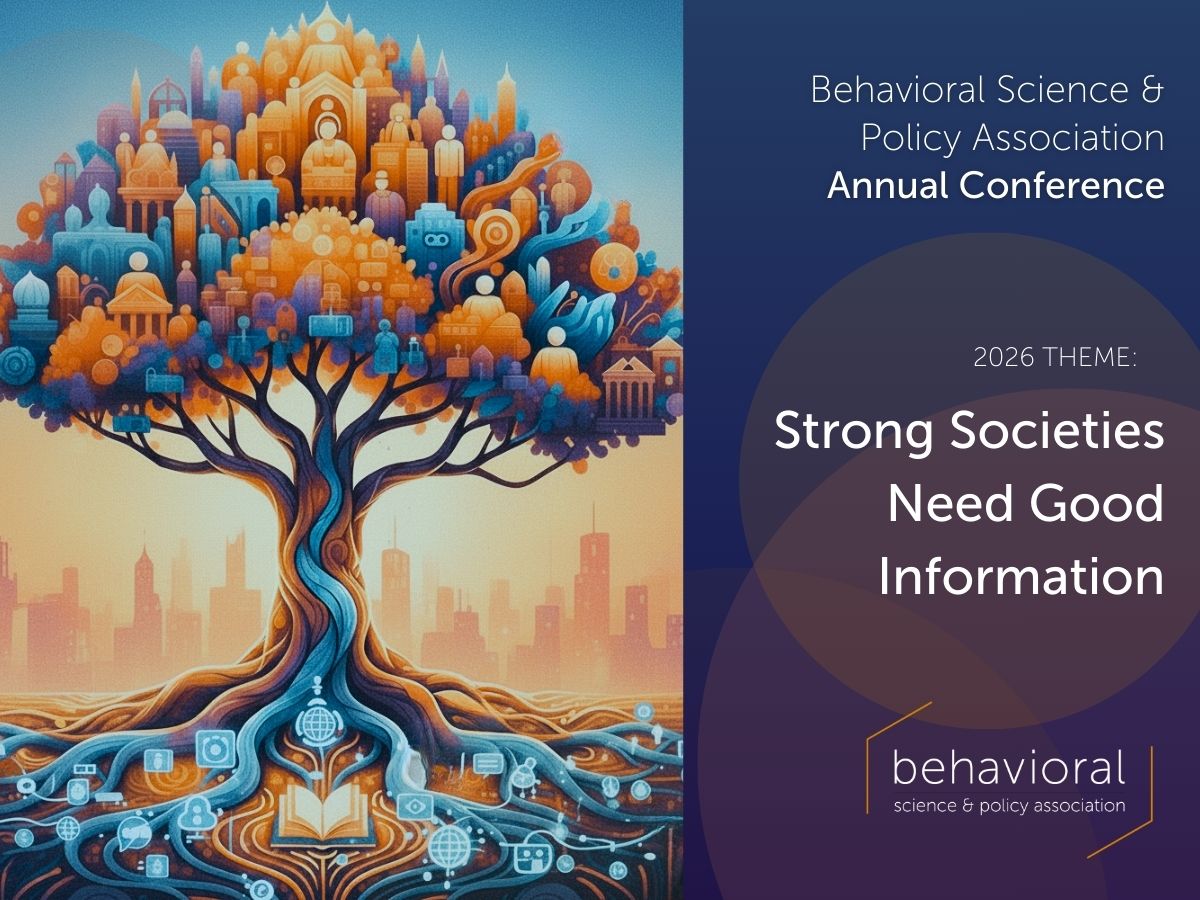 Behavioral Science & Policy Association
Annual Conference

2026 THEME:

Strong Societies Need Good Information

behavioral
science & policy association